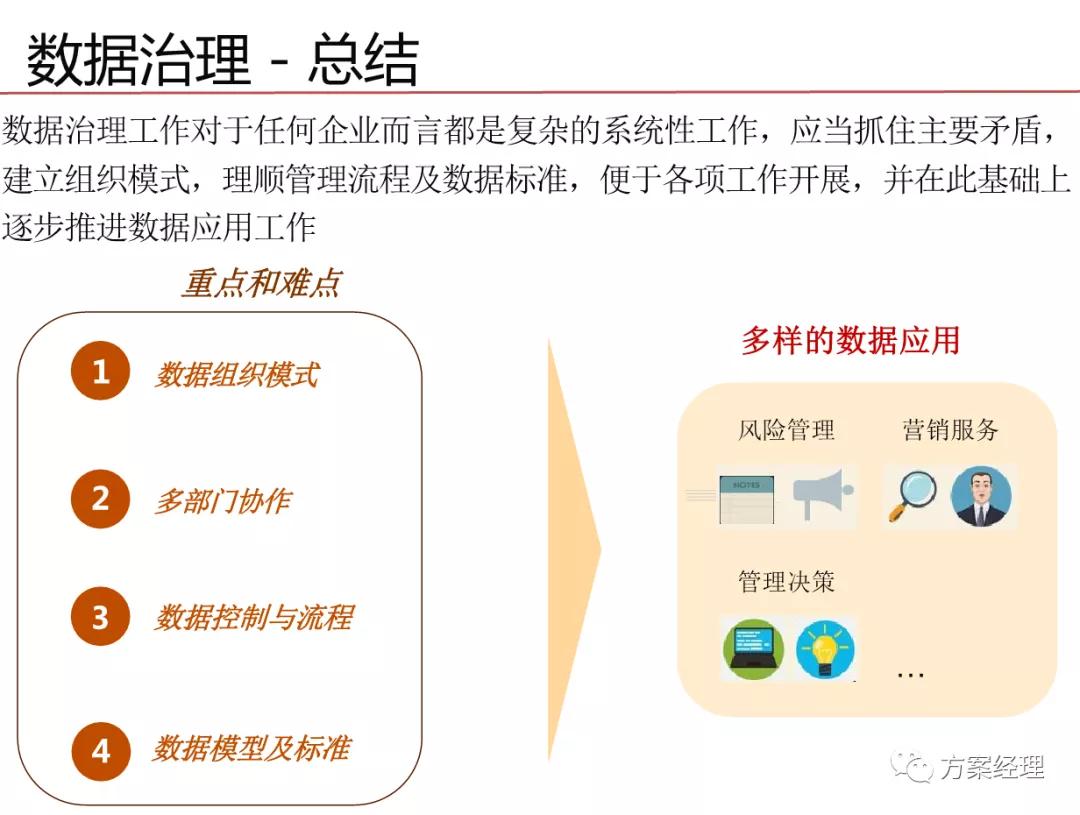 数据治理 - 总结

数据治理工作对于任何企业而言都是复杂的系统性工作，应当抓住主要矛盾，建立组织模式，理顺管理流程及数据标准，便于各项工作开展，并在此基础上逐步推进数据应用工作

重点和难点

1 数据组织模式

2 多部门协作

3 数据控制与流程

4 数据模型及标准

多样的数据应用

风险管理

NOTES

营销服务

管理决策

...

方案经理